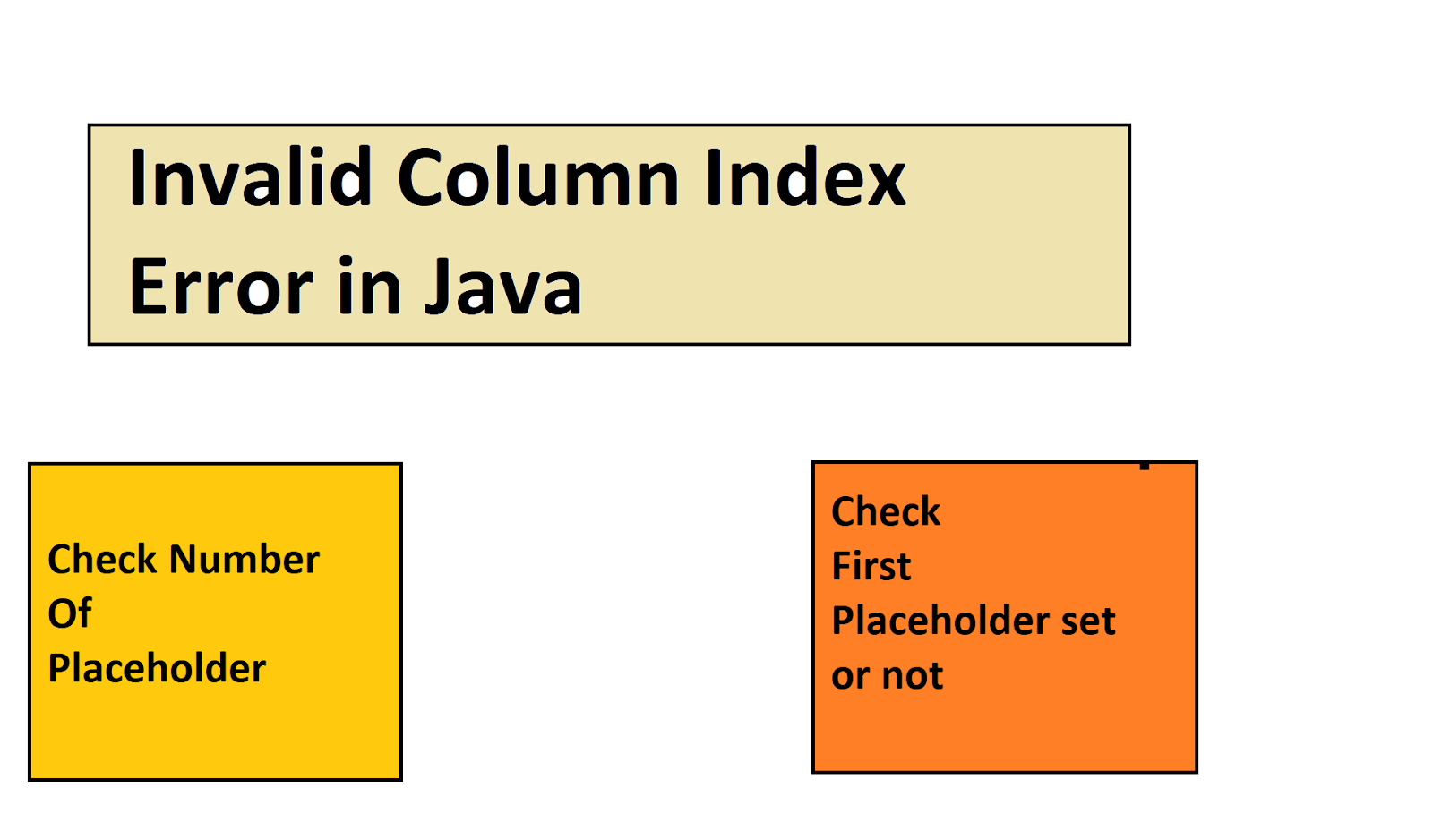 Invalid Column Index Error in Java

Check Number Of Placeholder

Check First Placeholder set or not